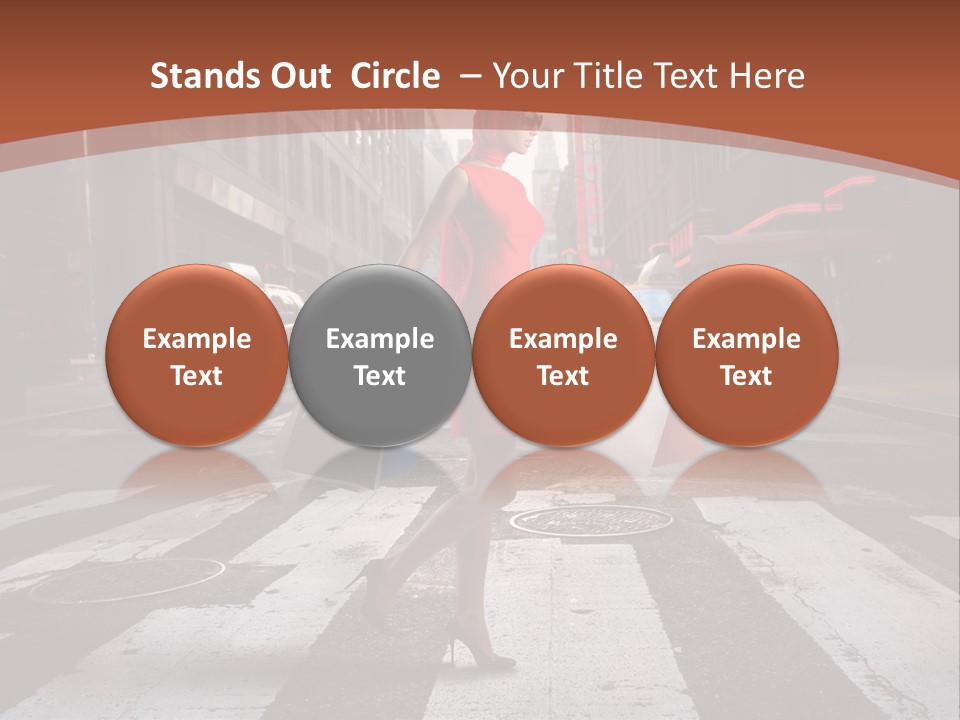 Stands Out Circle – Your Title Text Here

Example Text

Example Text

Example Text

Example Text